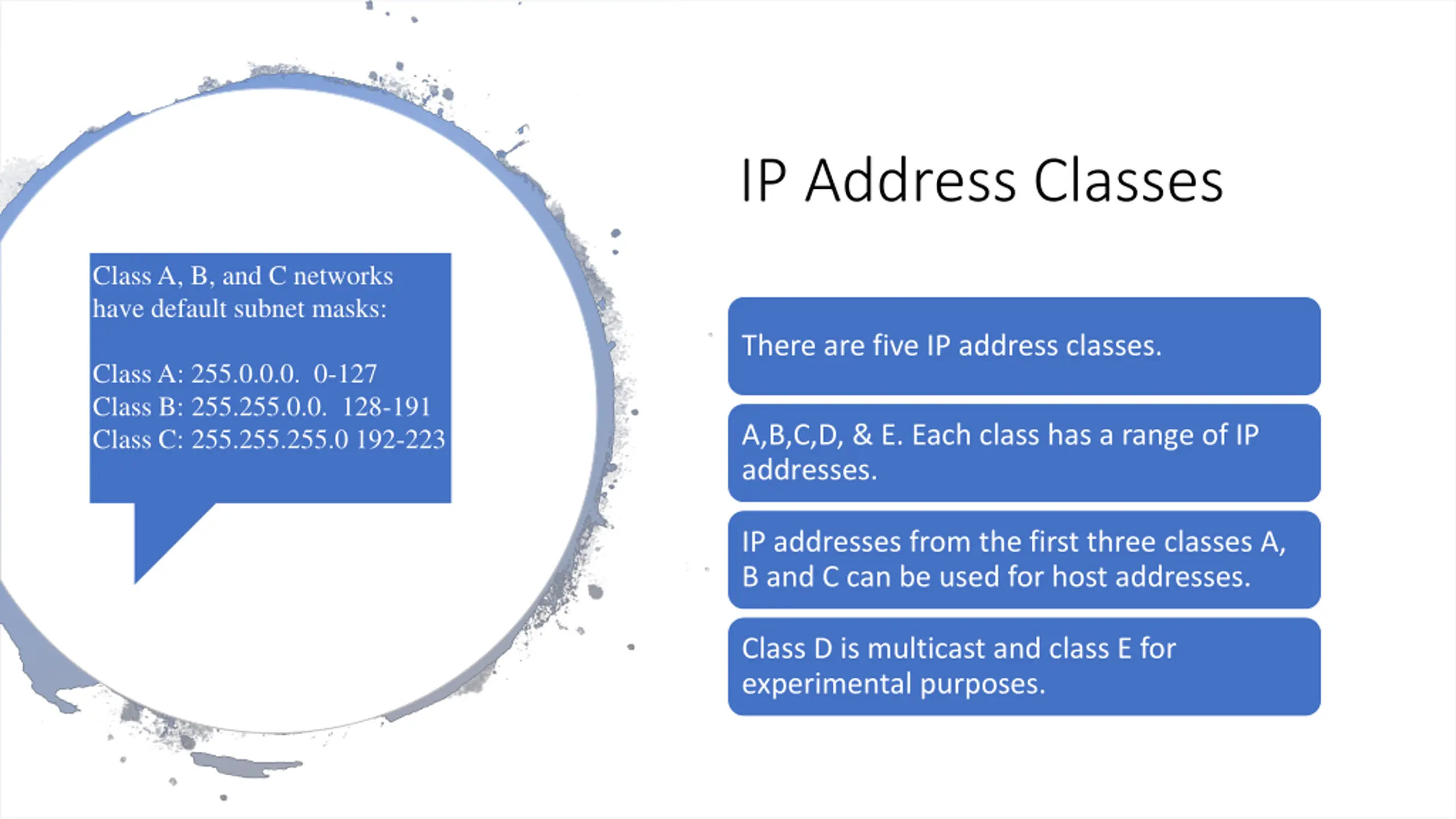 Class A, B, and C networks have default subnet masks:

Class A: 255.0.0.0. 0-127
Class B: 255.255.0.0. 128-191
Class C: 255.255.255.0 192-223

IP Address Classes

There are five IP address classes.

A,B,C,D, & E. Each class has a range of IP addresses.

IP addresses from the first three classes A, B and C can be used for host addresses.

Class D is multicast and class E for experimental purposes.